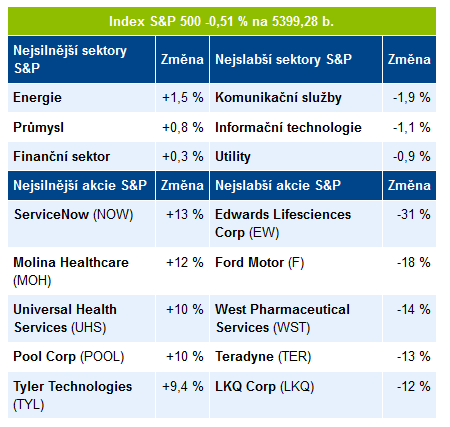 Index S&P 500 -0,51 % na 5399,28 b.

| Nejsilnější sektory S&P | Změna | Nejslabší sektory S&P | Změna |
|---|---|---|---|
| Energie | +1,5 % | Komunikační služby | -1,9 % |
| Průmysl | +0,8 % | Informační technologie | -1,1 % |
| Finanční sektor | +0,3 % | Utility | -0,9 % |
| Nejsilnější akcie S&P | Změna | Nejslabší akcie S&P | Změna |
| ServiceNow (NOW) | +13 % | Edwards Lifesciences Corp (EW) | -31 % |
| Molina Healthcare (MOH) | +12 % | Ford Motor (F) | -18 % |
| Universal Health Services (UHS) | +10 % | West Pharmaceutical Services (WST) | -14 % |
| Pool Corp (POOL) | +10 % | Teradyne (TER) | -13 % |
| Tyler Technologies (TYL) | +9,4 % | LKQ Corp (LKQ) | -12 % |